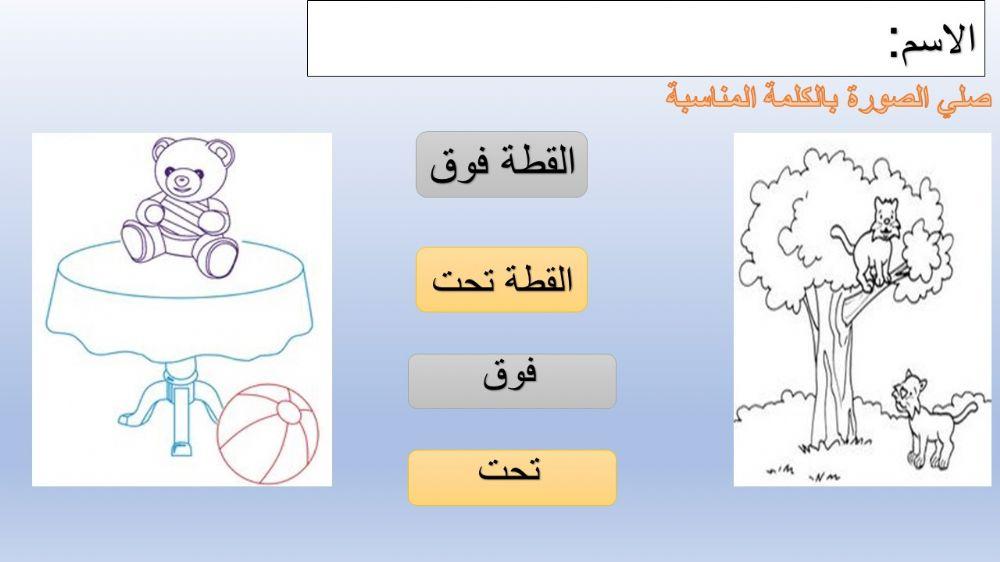 الاسم:

صلي الصورة بالكلمة المناسبة

القطة فوق

القطة تحت

فوق

تحت